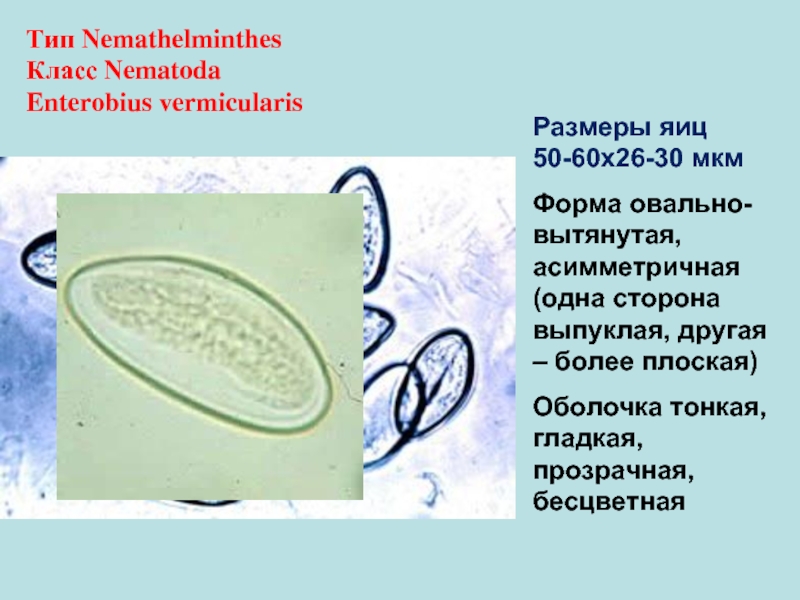 Тип Nemathelminthes
Класс Nematoda
Enterobius vermicularis

Размеры яиц
50-60х26-30 мкм

Форма овально-вытянутая, асимметричная (одна сторона выпуклая, другая – более плоская)

Оболочка тонкая, гладкая, прозрачная, бесцветная